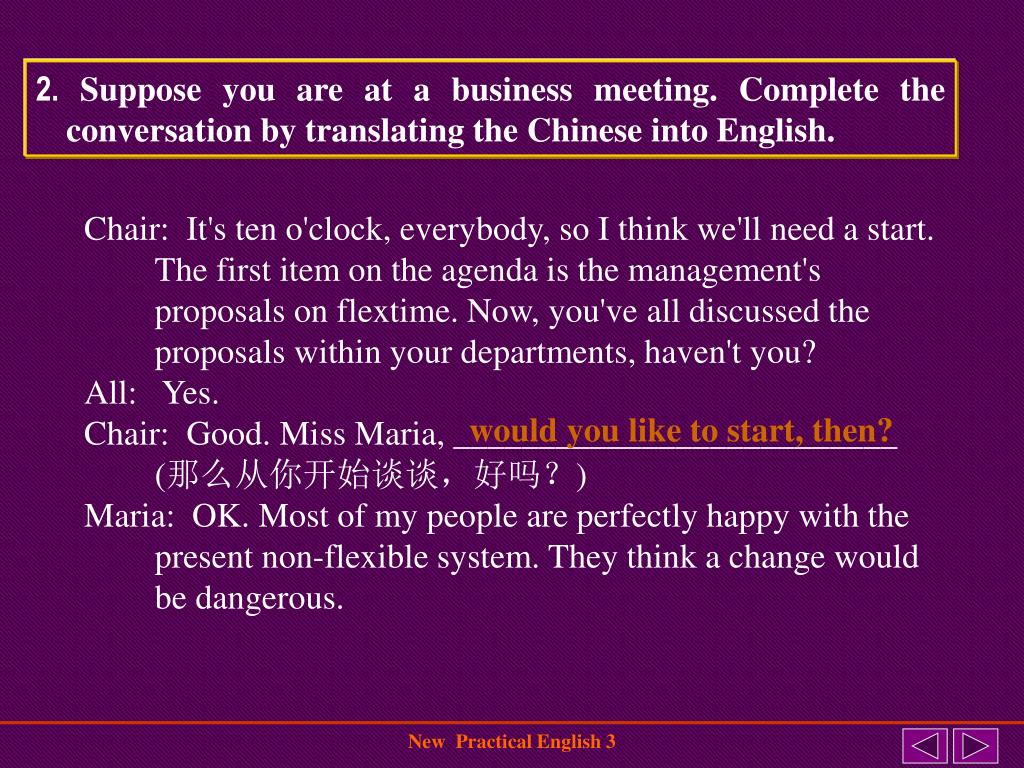 2. Suppose you are at a business meeting. Complete the conversation by translating the Chinese into English.

Chair: It's ten o'clock, everybody, so I think we'll need a start. The first item on the agenda is the management's proposals on flextime. Now, you've all discussed the proposals within your departments, haven't you?
All: Yes.
Chair: Good. Miss Maria, would you like to start, then? (那么从你开始谈谈，好吗？)
Maria: OK. Most of my people are perfectly happy with the present non-flexible system. They think a change would be dangerous.

New Practical English 3